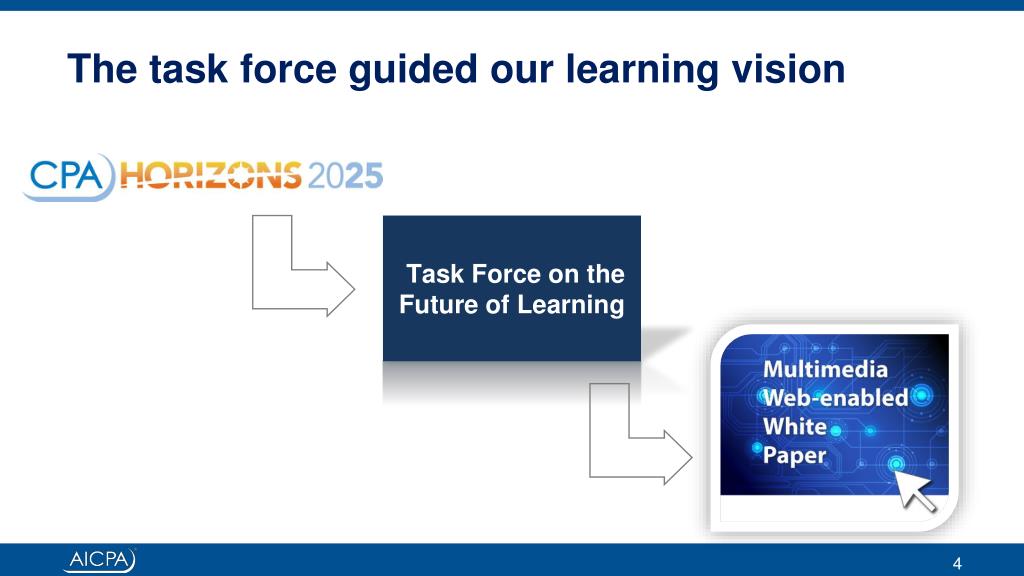 The task force guided our learning vision

CPA HORIZONS 2025

Task Force on the Future of Learning

Multimedia Web-enabled White Paper

AICPA

4